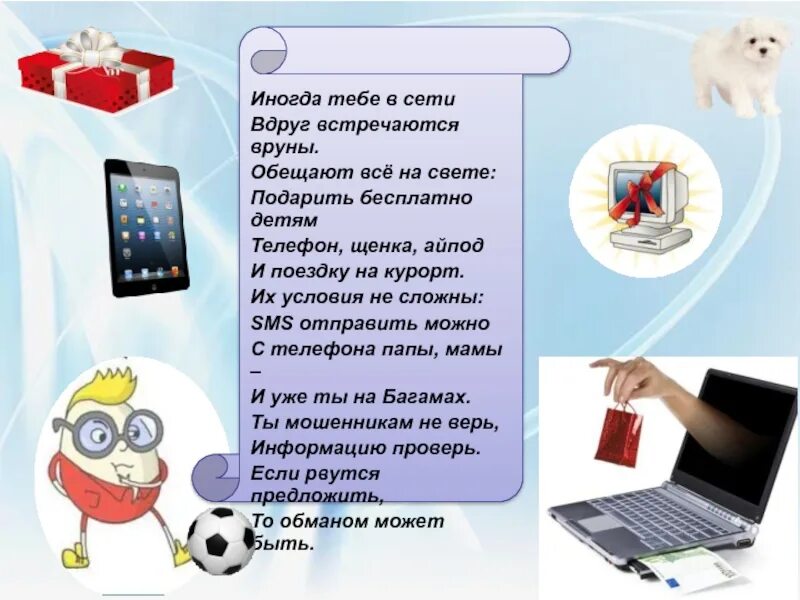 Иногда тебе в сети
Вдруг встречаются вруны.
Обещают всё на свете:
Подарить бесплатно детям
Телефон, щенка, айпод
И поездку на курорт.
Их условия не сложны:
SMS отправить можно
С телефона папы, мамы –
И уже ты на Багамах.
Ты мошенникам не верь,
Информацию проверь.
Если рвутся предложить,
То обманом может быть.